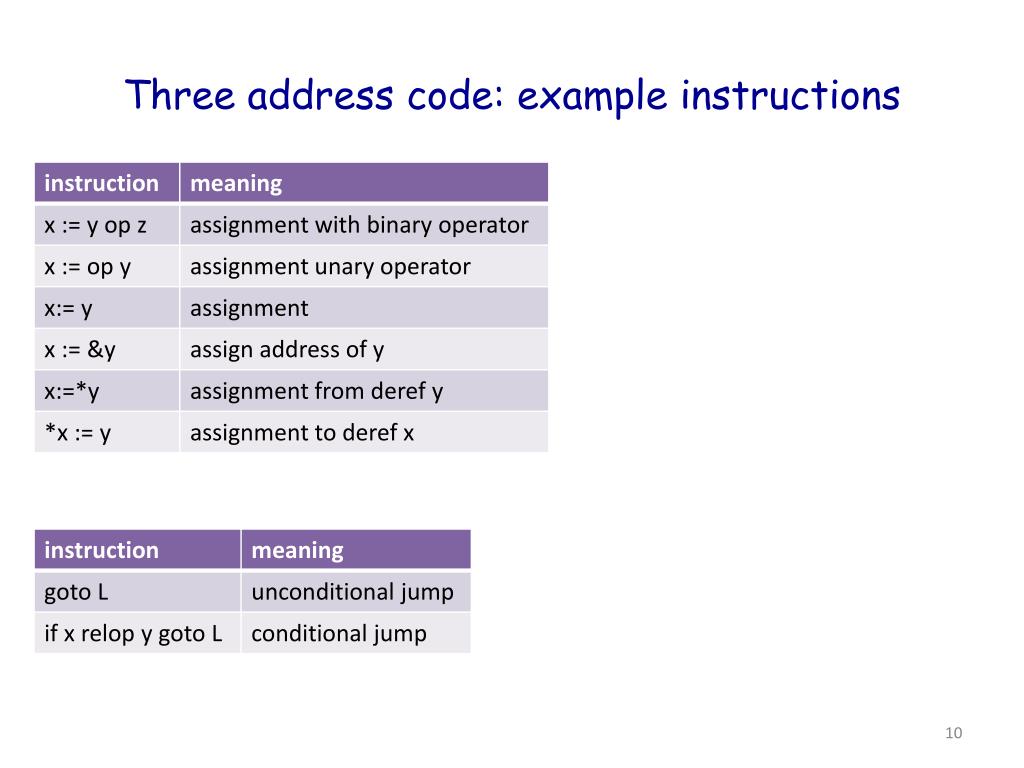 Three address code: example instructions

| instruction | meaning |
|---|---|
| x := y op z | assignment with binary operator |
| x := op y | assignment unary operator |
| x:= y | assignment |
| x := &y | assign address of y |
| x:=*y | assignment from deref y |
| *x := y | assignment to deref x |

| instruction | meaning |
|---|---|
| goto L | unconditional jump |
| if x relop y goto L | conditional jump |

10